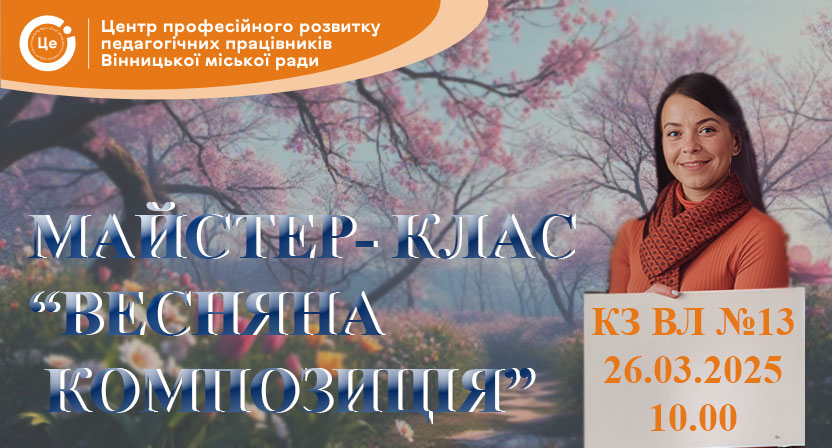 Це

Центр професійного розвитку педагогічних працівників Вінницької міської ради

МАЙСТЕР- КЛАС
"ВЕСНЯНА КОМПОЗИЦІЯ"

КЗ ВЛ №13
26.03.2025
10.00